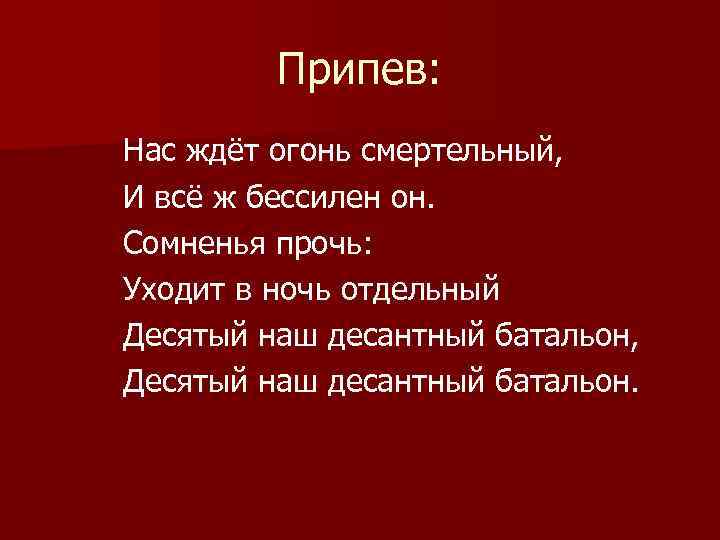 Припев:

Нас ждёт огонь смертельный,
И всё ж бессилен он.
Сомненья прочь:
Уходит в ночь отдельный
Десятый наш десантный батальон,
Десятый наш десантный батальон.